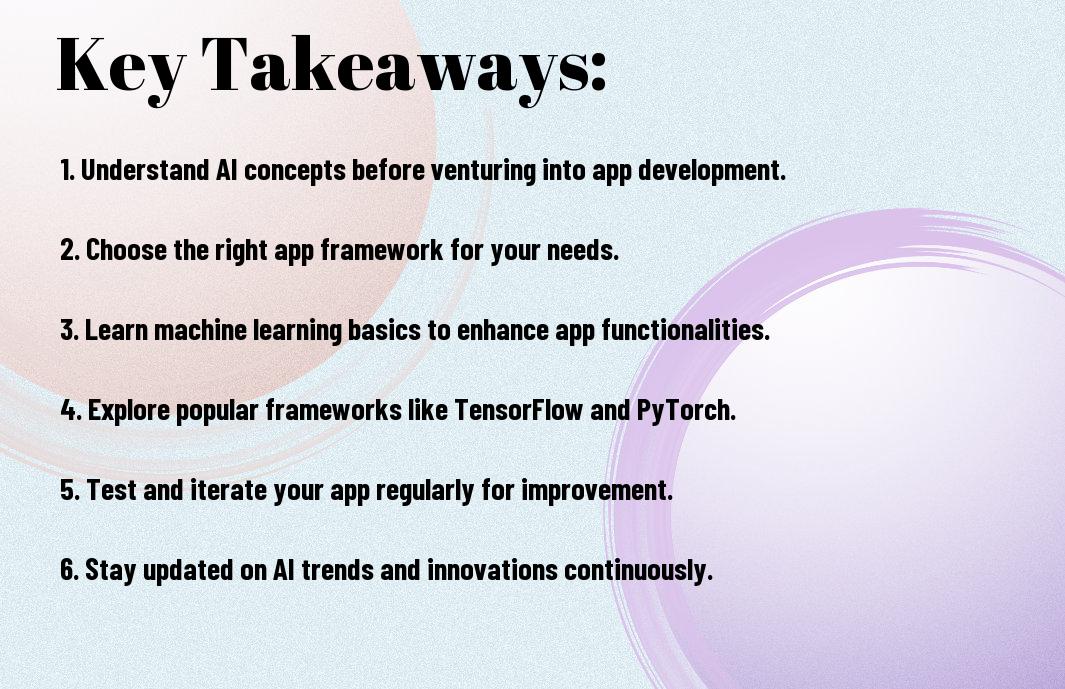 Key Takeaways:

1. Understand AI concepts before venturing into app development.

2. Choose the right app framework for your needs.

3. Learn machine learning basics to enhance app functionalities.

4. Explore popular frameworks like TensorFlow and PyTorch.

5. Test and iterate your app regularly for improvement.

6. Stay updated on AI trends and innovations continuously.